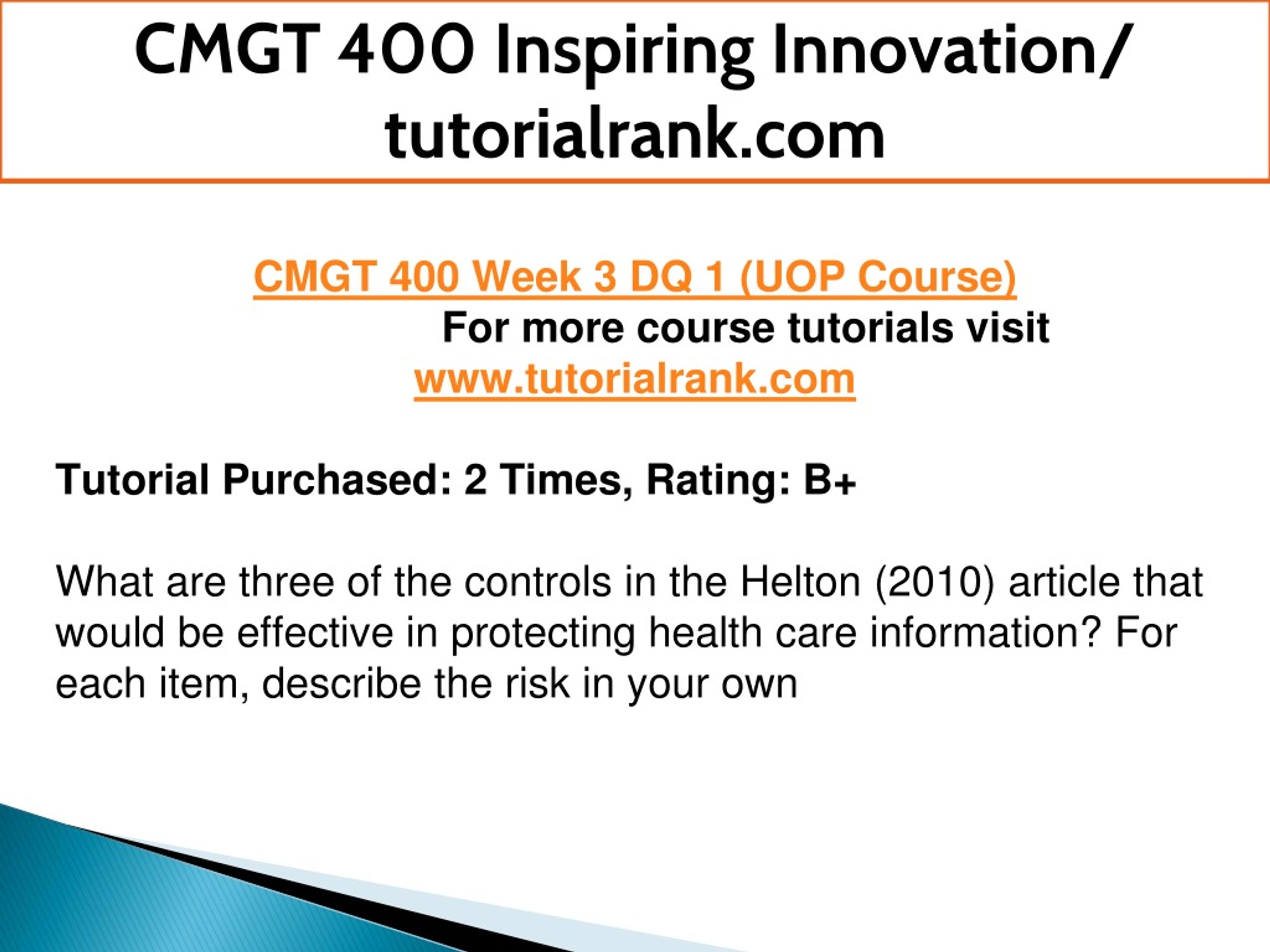 CMGT 400 Inspiring Innovation/ tutorialrank.com

CMGT 400 Week 3 DQ 1 (UOP Course)
For more course tutorials visit
www.tutorialrank.com

Tutorial Purchased: 2 Times, Rating: B+

What are three of the controls in the Helton (2010) article that would be effective in protecting health care information? For each item, describe the risk in your own